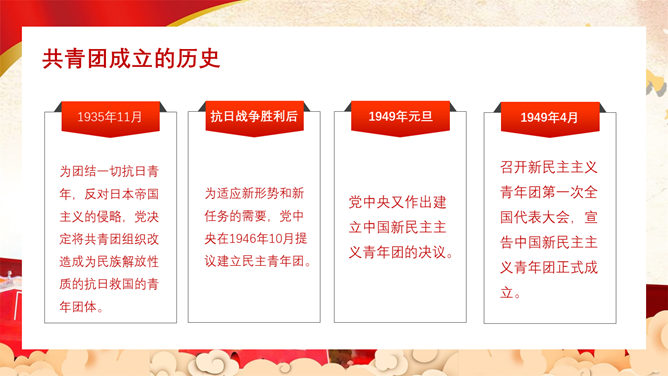 共青团成立的历史

1935年11月

为团结一切抗日青年，反对日本帝国主义的侵略，党决定将共青团组织改造成为民族解放性质的抗日救国的青年团体。

抗日战争胜利后

为适应新形势和新任务的需要，党中央在1946年10月提议建立民主青年团。

1949年元旦

党中央又作出建立中国新民主主义青年团的决议。

1949年4月

召开新民主主义青年团第一次全国代表大会，宣告中国新民主主义青年团正式成立。